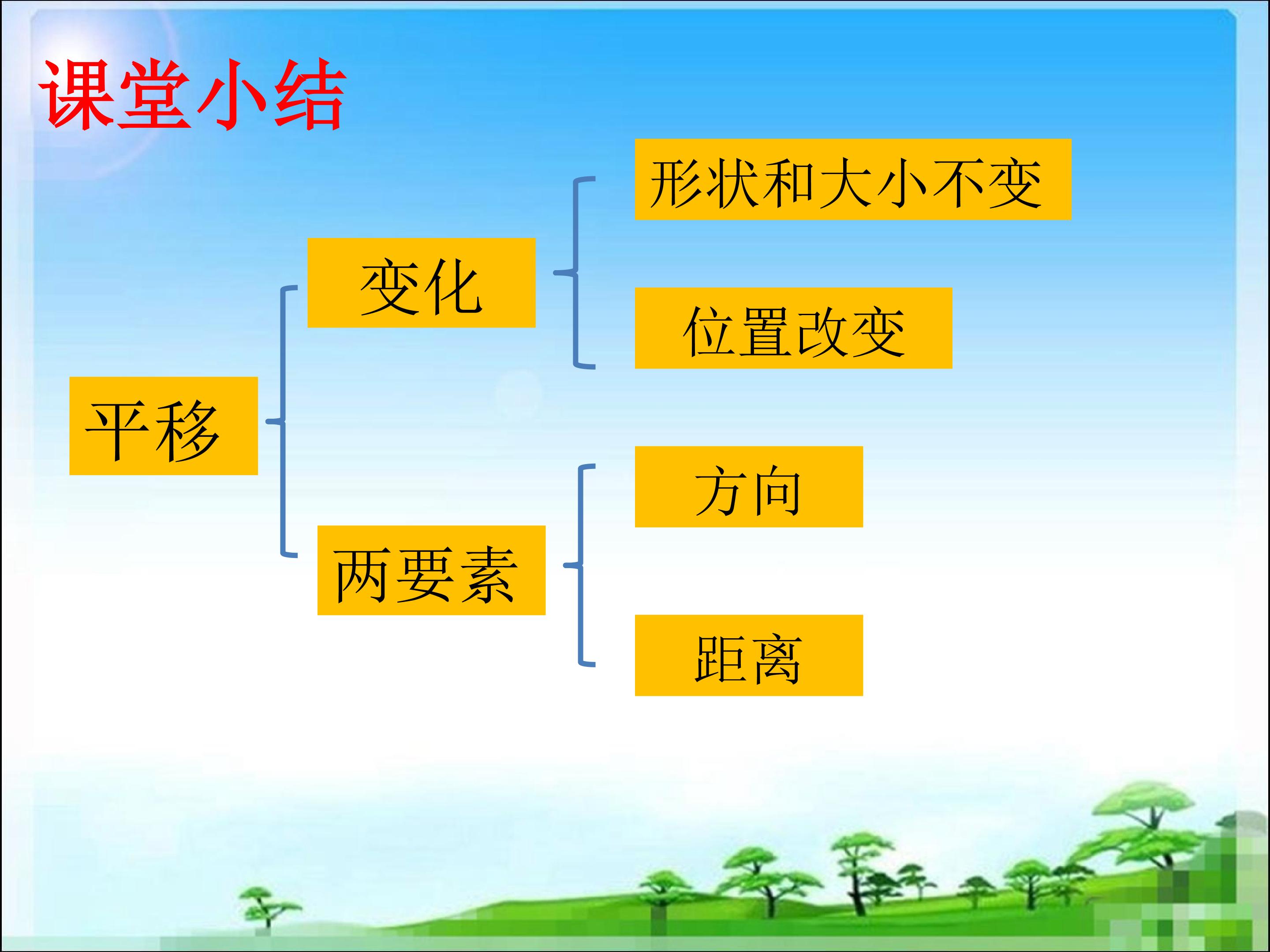 课堂小结

平移

变化

形状和大小不变

位置改变

两要素

方向

距离